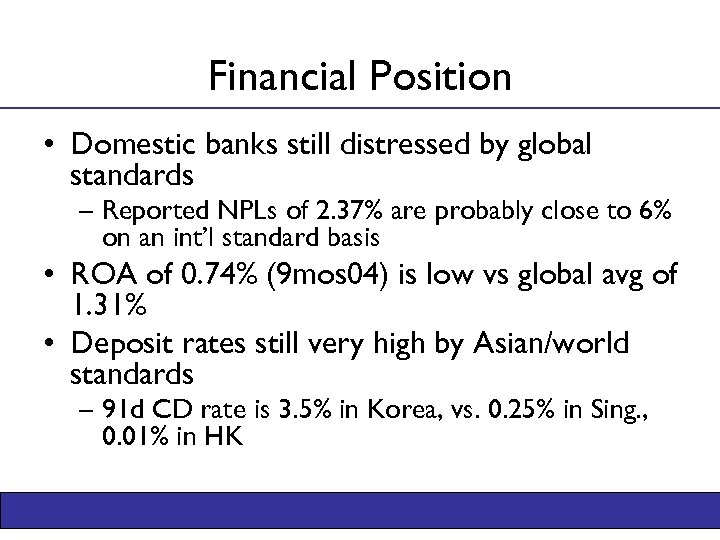 Financial Position

• Domestic banks still distressed by global standards

– Reported NPLs of 2.37% are probably close to 6% on an int'l standard basis

• ROA of 0.74% (9mos04) is low vs global avg of 1.31%

• Deposit rates still very high by Asian/world standards

– 91d CD rate is 3.5% in Korea, vs. 0.25% in Sing., 0.01% in HK